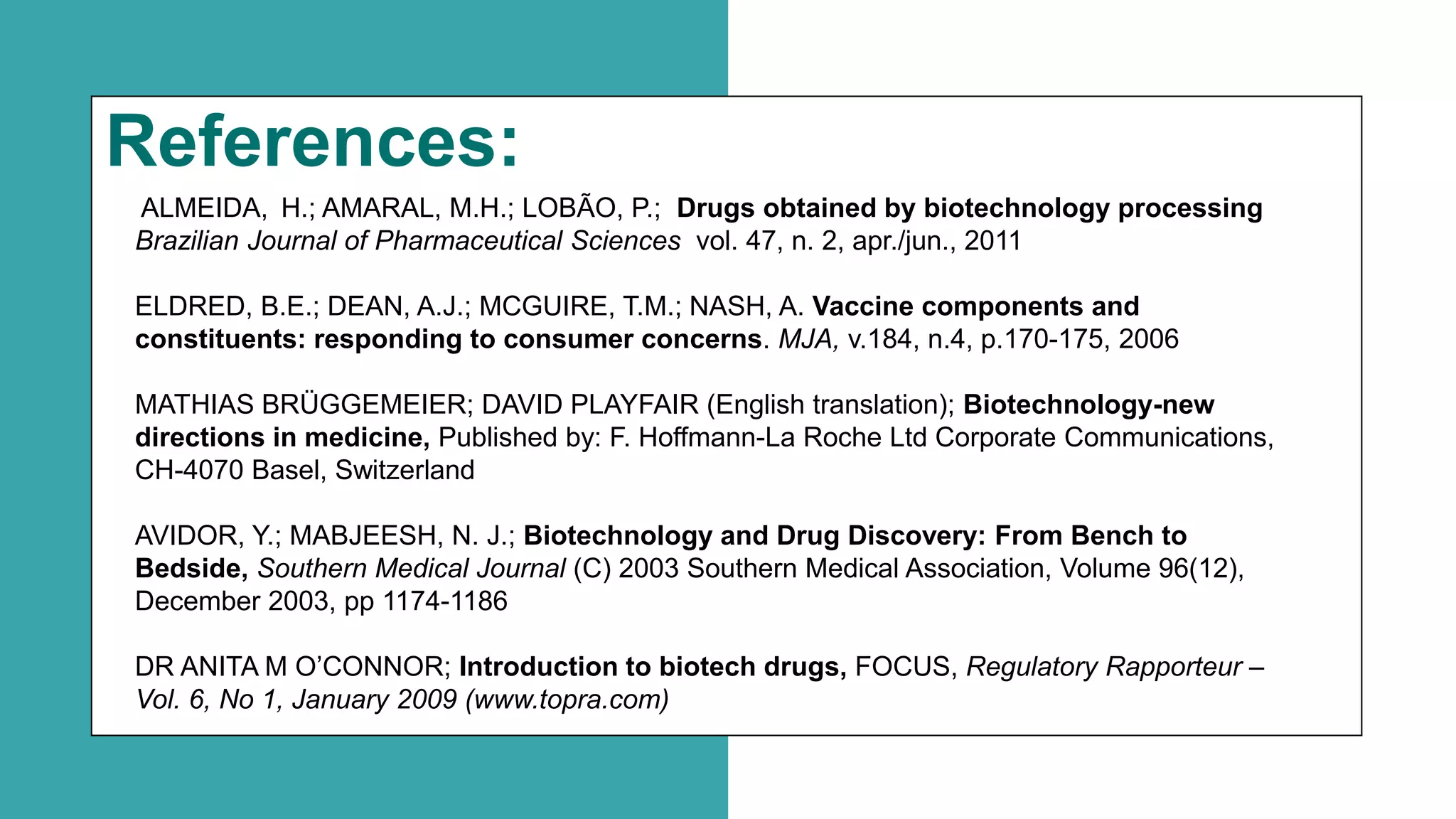 References:

ALMEIDA, H.; AMARAL, M.H.; LOBÃO, P.; Drugs obtained by biotechnology processing Brazilian Journal of Pharmaceutical Sciences vol. 47, n. 2, apr./jun., 2011

ELDRED, B.E.; DEAN, A.J.; MCGUIRE, T.M.; NASH, A. Vaccine components and constituents: responding to consumer concerns. MJA, v.184, n.4, p.170-175, 2006

MATHIAS BRÜGGEMEIER; DAVID PLAYFAIR (English translation); Biotechnology-new directions in medicine, Published by: F. Hoffmann-La Roche Ltd Corporate Communications, CH-4070 Basel, Switzerland

AVIDOR, Y.; MABJEESH, N. J.; Biotechnology and Drug Discovery: From Bench to Bedside, Southern Medical Journal (C) 2003 Southern Medical Association, Volume 96(12), December 2003, pp 1174-1186

DR ANITA M O'CONNOR; Introduction to biotech drugs, FOCUS, Regulatory Rapporteur – Vol. 6, No 1, January 2009 (www.topra.com)